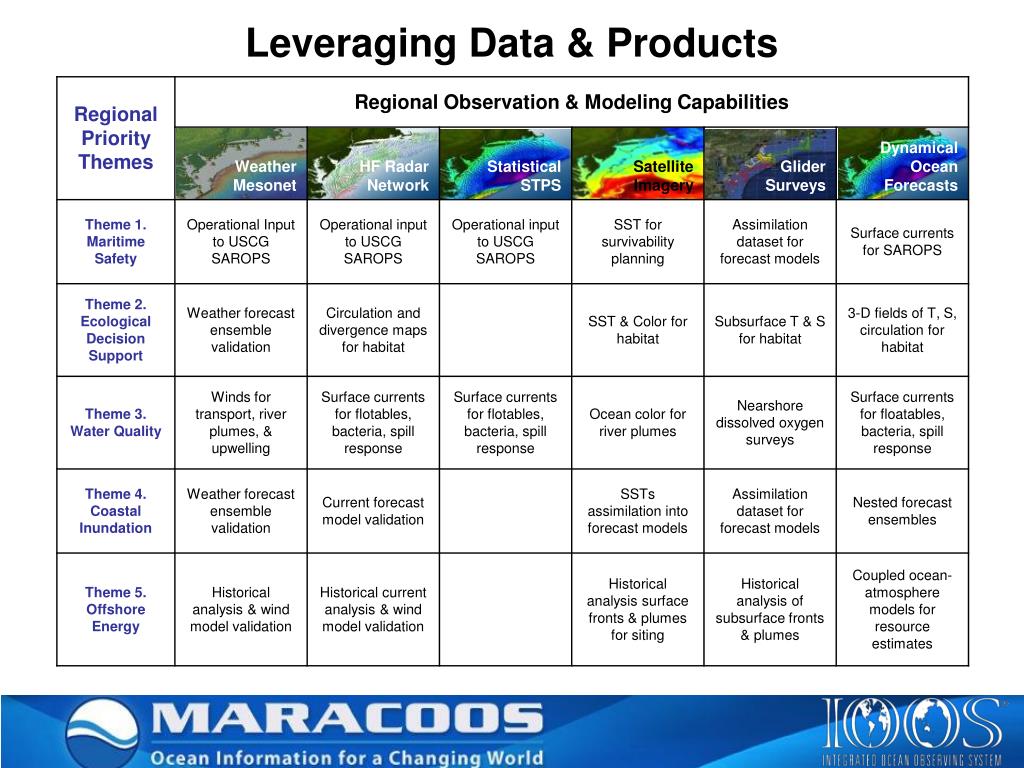 Leveraging Data & Products

| Regional Priority Themes | Regional Observation & Modeling Capabilities | | | | | |
|---|---|---|---|---|---|---|
| | Weather Mesonet | HF Radar Network | Statistical STPS | Satellite Imagery | Glider Surveys | Dynamical Ocean Forecasts |
| Theme 1. Maritime Safety | Operational Input to USCG SAROPS | Operational input to USCG SAROPS | Operational input to USCG SAROPS | SST for survivability planning | Assimilation dataset for forecast models | Surface currents for SAROPS |
| Theme 2. Ecological Decision Support | Weather forecast ensemble validation | Circulation and divergence maps for habitat | | SST & Color for habitat | Subsurface T & S for habitat | 3-D fields of T, S, circulation for habitat |
| Theme 3. Water Quality | Winds for transport, river plumes, & upwelling | Surface currents for flotables, bacteria, spill response | Surface currents for flotables, bacteria, spill response | Ocean color for river plumes | Nearshore dissolved oxygen surveys | Surface currents for floatables, bacteria, spill response |
| Theme 4. Coastal Inundation | Weather forecast ensemble validation | Current forecast model validation | | SSTs assimilation into forecast models | Assimilation dataset for forecast models | Nested forecast ensembles |
| Theme 5. Offshore Energy | Historical analysis & wind model validation | Historical current analysis & wind model validation | | Historical analysis surface fronts & plumes for siting | Historical analysis of subsurface fronts & plumes | Coupled ocean-atmosphere models for resource estimates |

MARACOOS
Ocean Information for a Changing World
IOOS
INTEGRATED OCEAN OBSERVING SYSTEM